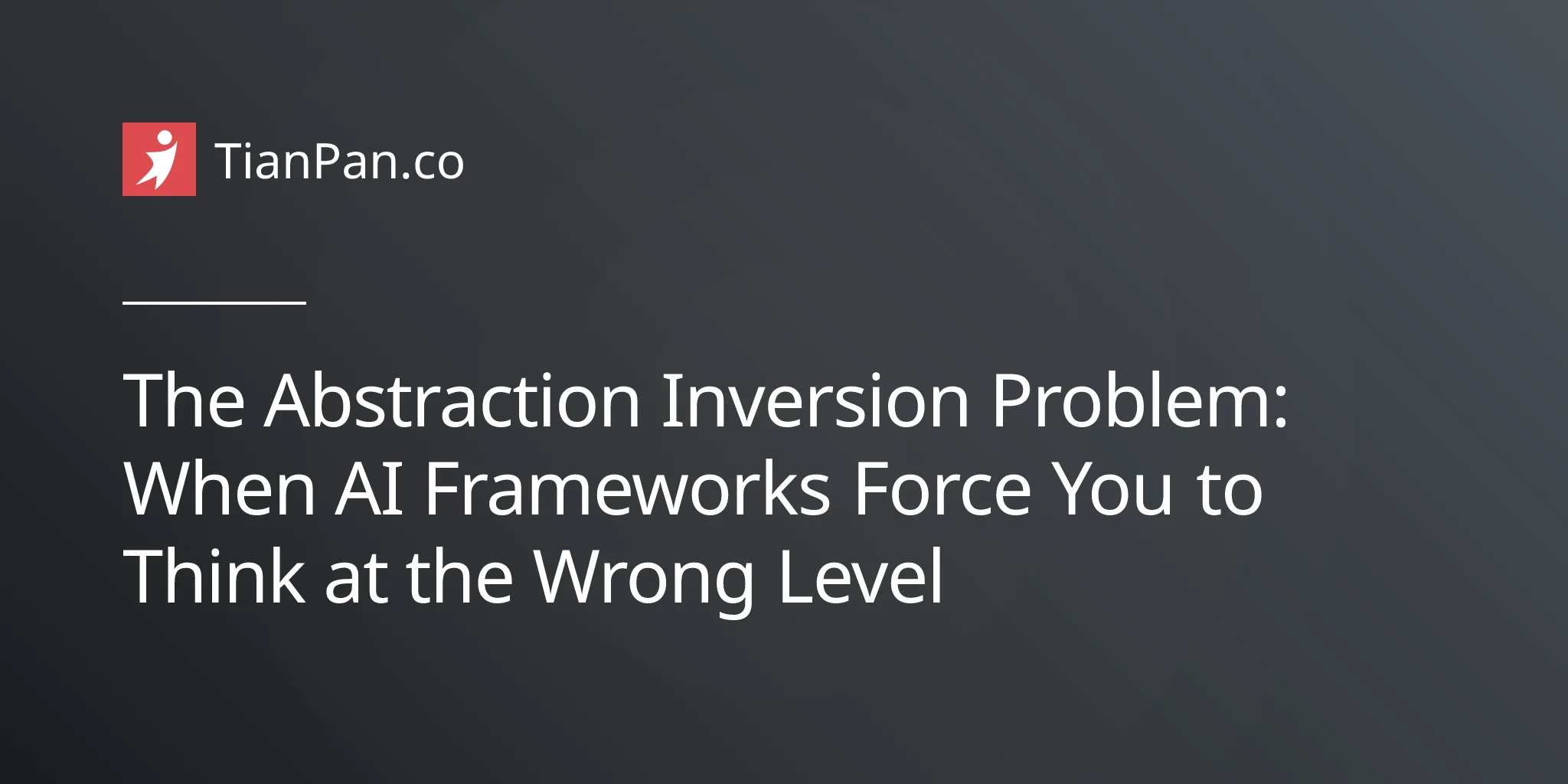 TianPan.co

The Abstraction Inversion Problem: When AI Frameworks Force You to Think at the Wrong Level